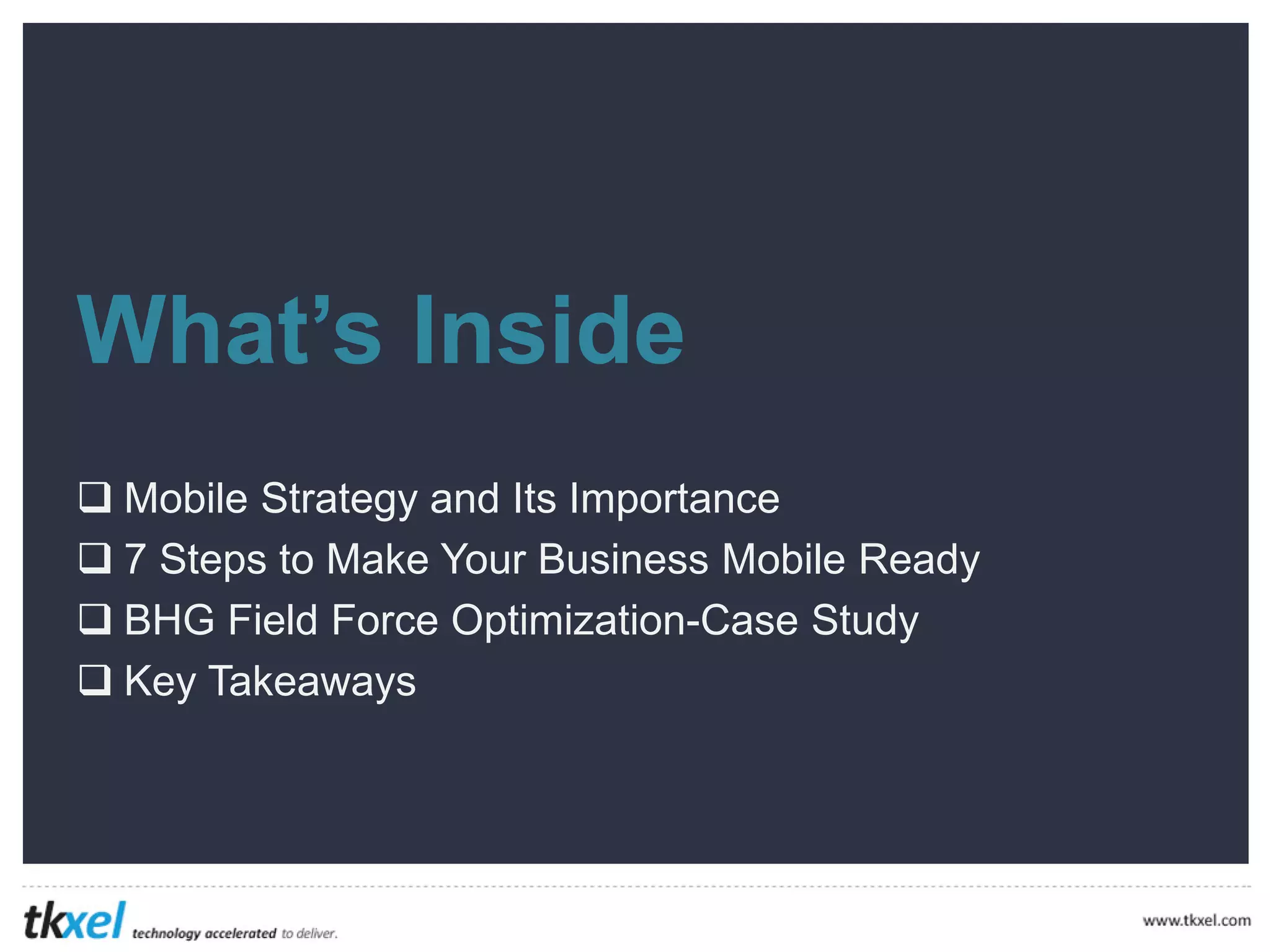 What's Inside

❑ Mobile Strategy and Its Importance
❑ 7 Steps to Make Your Business Mobile Ready
❑ BHG Field Force Optimization-Case Study
❑ Key Takeaways

tkxel technology accelerated to deliver.

www.tkxel.com